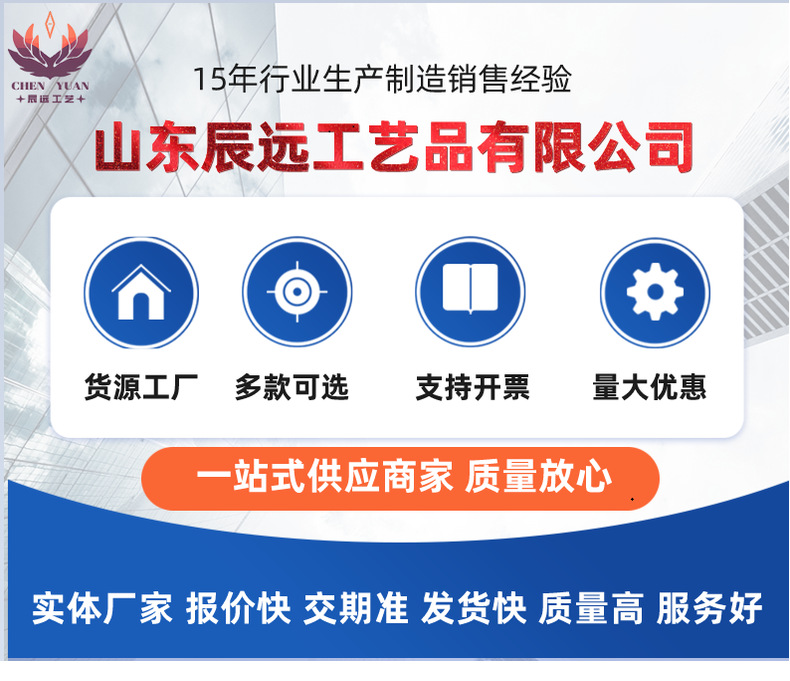 CHEN YUAN
辰远工艺

15年行业生产制造销售经验

山东辰远工艺品有限公司

货源工厂 多款可选 支持开票 量大优惠

一站式供应商家 质量放心

实体厂家 报价快 交期准 发货快 质量高 服务好